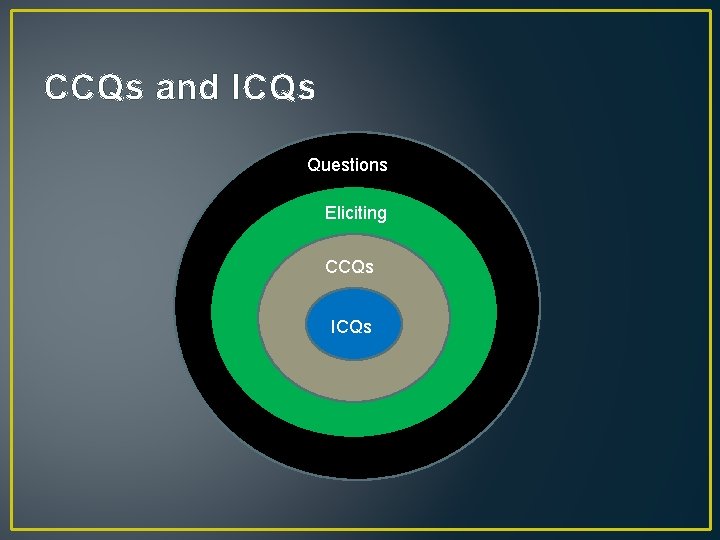 CCQs and ICQs

Questions

Eliciting

CCQs

ICQs